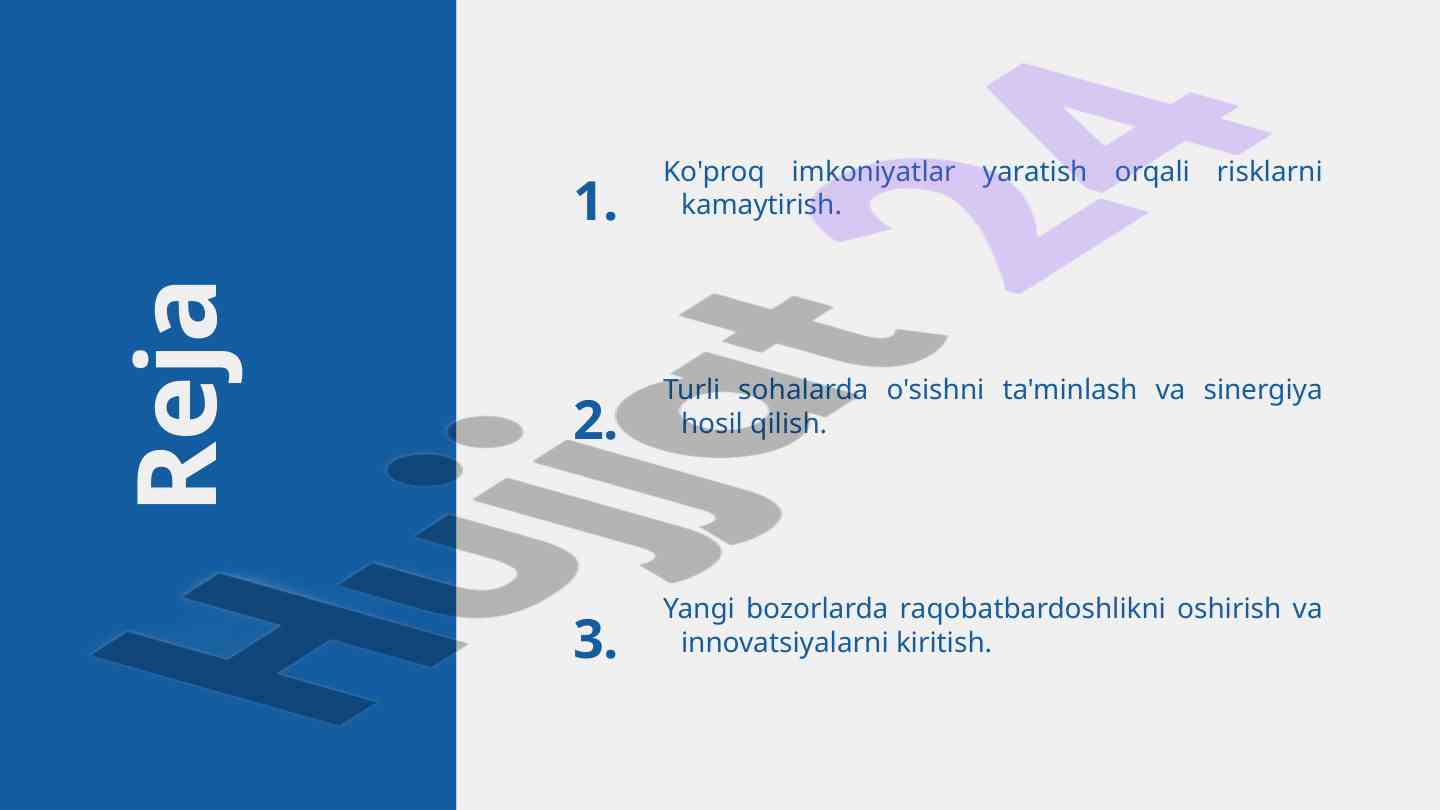 Reja

1. Ko'proq imkoniyatlar yaratish orqali risklarni kamaytirish.

2. Turli sohalarda o'sishni ta'minlash va sinergiya hosil qilish.

3. Yangi bozorlarda raqobatbardoshlikni oshirish va innovatsiyalarni kiritish.

Hujjat 24